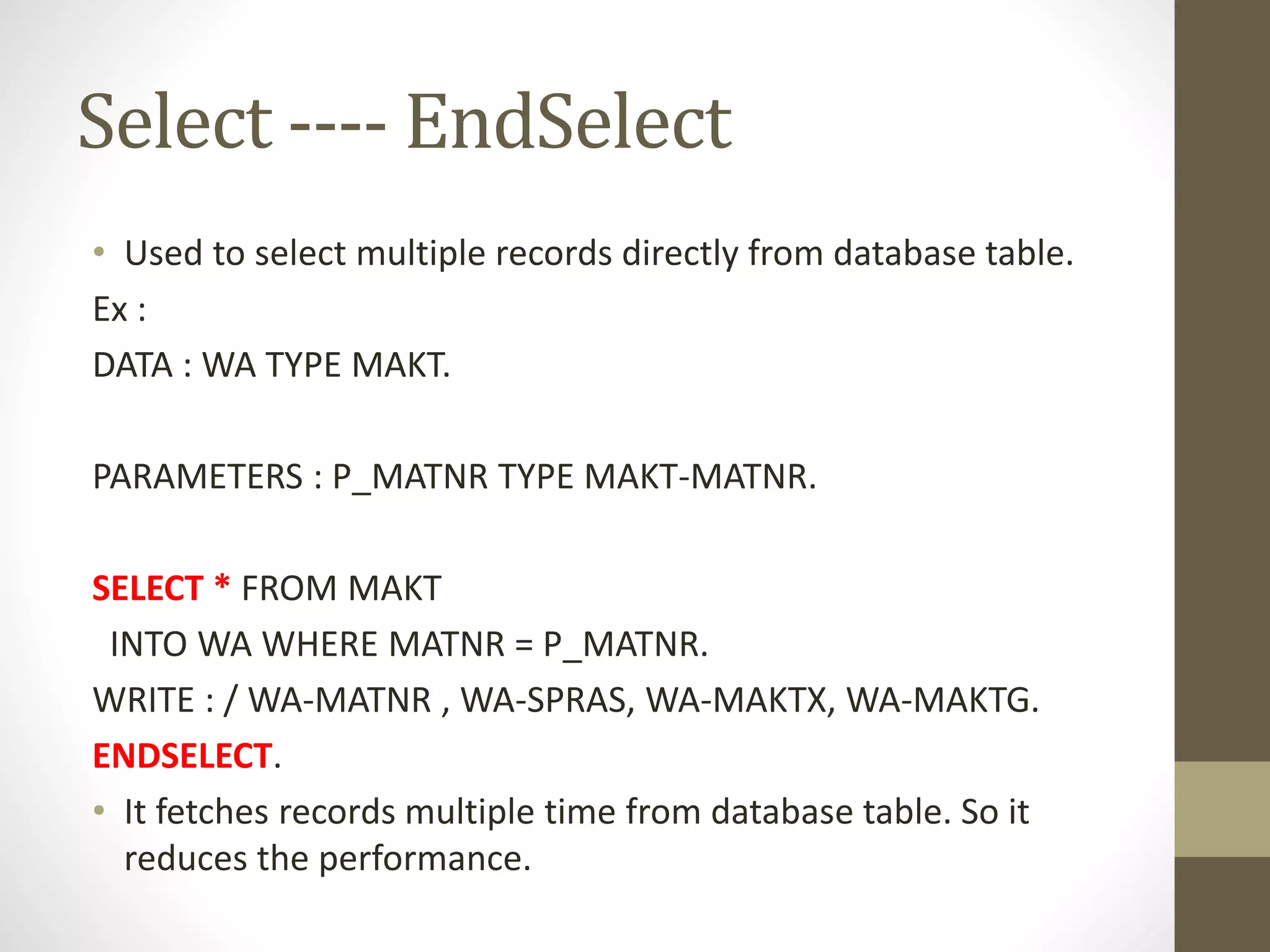 Select ---- EndSelect

• Used to select multiple records directly from database table.

Ex :

DATA : WA TYPE MAKT.

PARAMETERS : P_MATNR TYPE MAKT-MATNR.

SELECT * FROM MAKT
INTO WA WHERE MATNR = P_MATNR.
WRITE : / WA-MATNR , WA-SPRAS, WA-MAKTX, WA-MAKTG.
ENDSELECT.

• It fetches records multiple time from database table. So it reduces the performance.